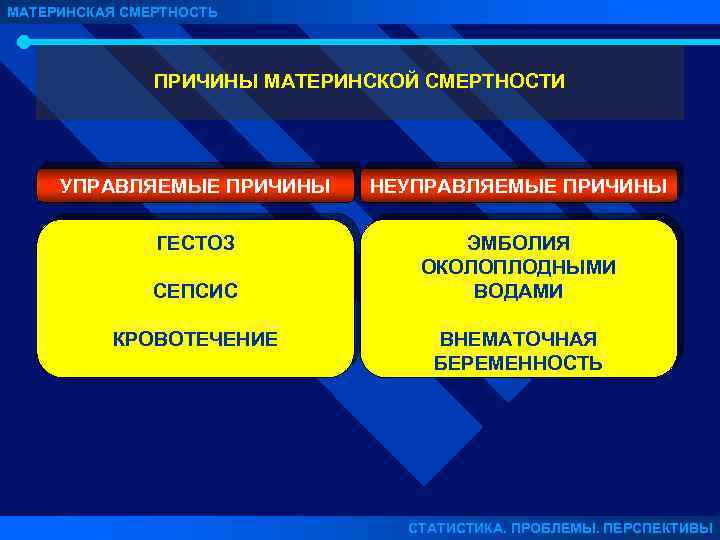 МАТЕРИНСКАЯ СМЕРТНОСТЬ

ПРИЧИНЫ МАТЕРИНСКОЙ СМЕРТНОСТИ

УПРАВЛЯЕМЫЕ ПРИЧИНЫ

ГЕСТОЗ

СЕПСИС

КРОВОТЕЧЕНИЕ

НЕУПРАВЛЯЕМЫЕ ПРИЧИНЫ

ЭМБОЛИЯ ОКОЛОПЛОДНЫМИ ВОДАМИ

ВНЕМАТОЧНАЯ БЕРЕМЕННОСТЬ

СТАТИСТИКА. ПРОБЛЕМЫ. ПЕРСПЕКТИВЫ